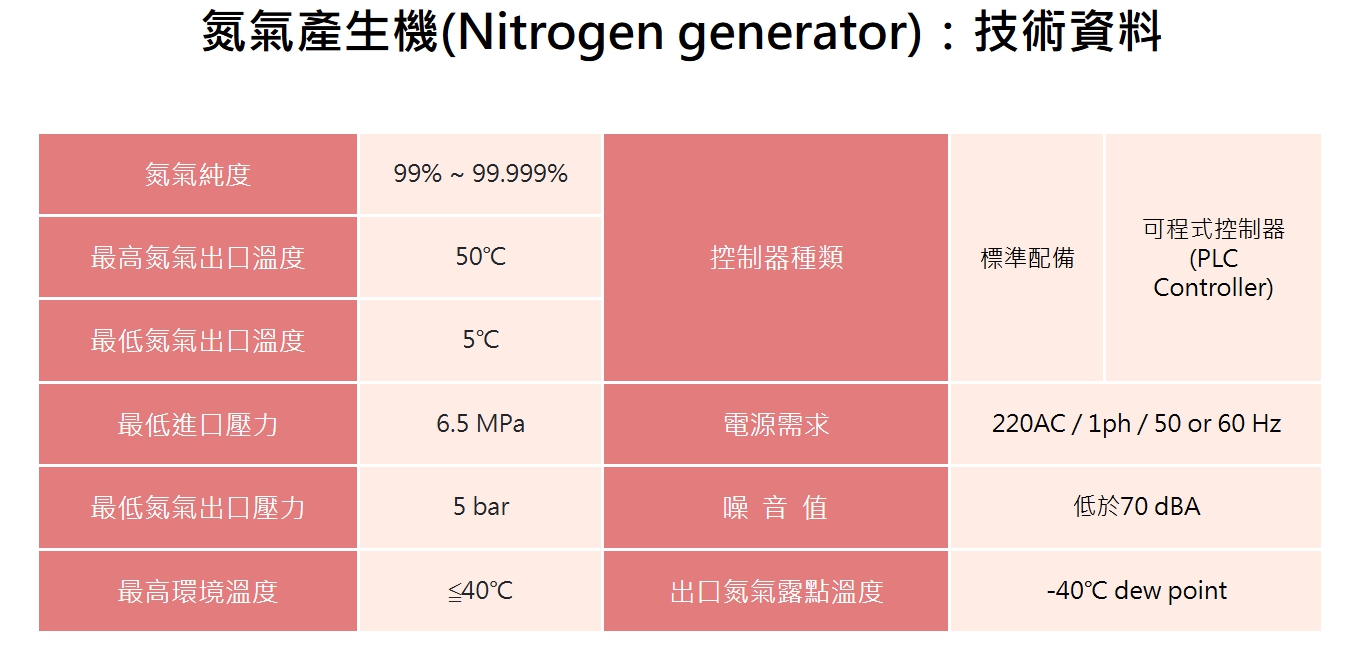 氮氣產生機(Nitrogen generator)：技術資料

| 氮氣純度 | 99% ~ 99.999% | 控制器種類 | 標準配備 | 可程式控制器 (PLC Controller) |
|---|---|---|---|---|
| 最高氮氣出口溫度 | 50℃ | | | |
| 最低氮氣出口溫度 | 5℃ | | | |
| 最低進口壓力 | 6.5 MPa | 電源需求 | 220AC / 1ph / 50 or 60 Hz | |
| 最低氮氣出口壓力 | 5 bar | 噪 音 值 | 低於70 dBA | |
| 最高環境溫度 | ≦40℃ | 出口氮氣露點溫度 | -40℃ dew point | |